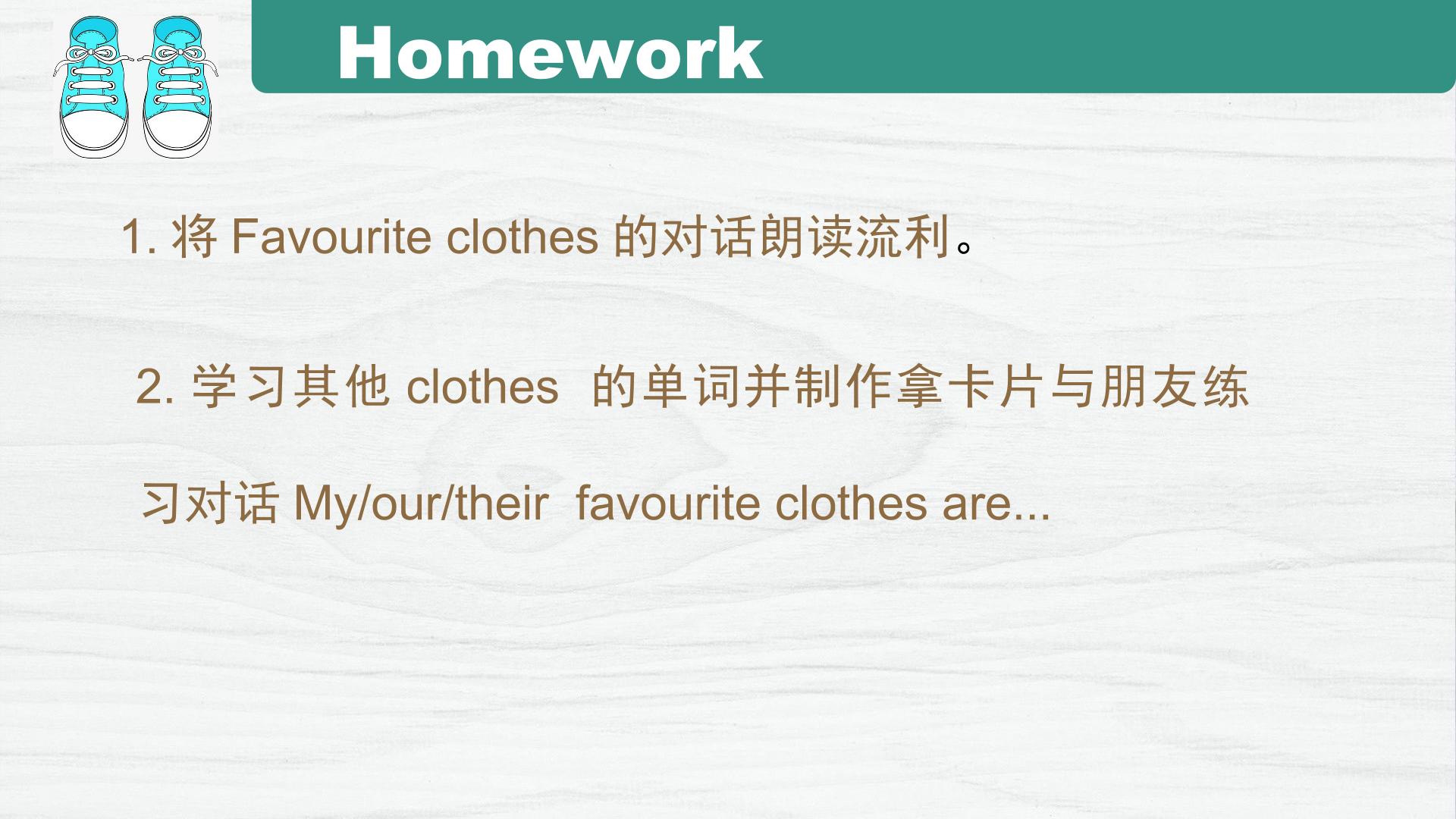 Homework

1.将Favourite clothes的对话朗读流利。

2.学习其他clothes的单词并制作拿卡片与朋友练习对话My/our/their favourite clothes are...